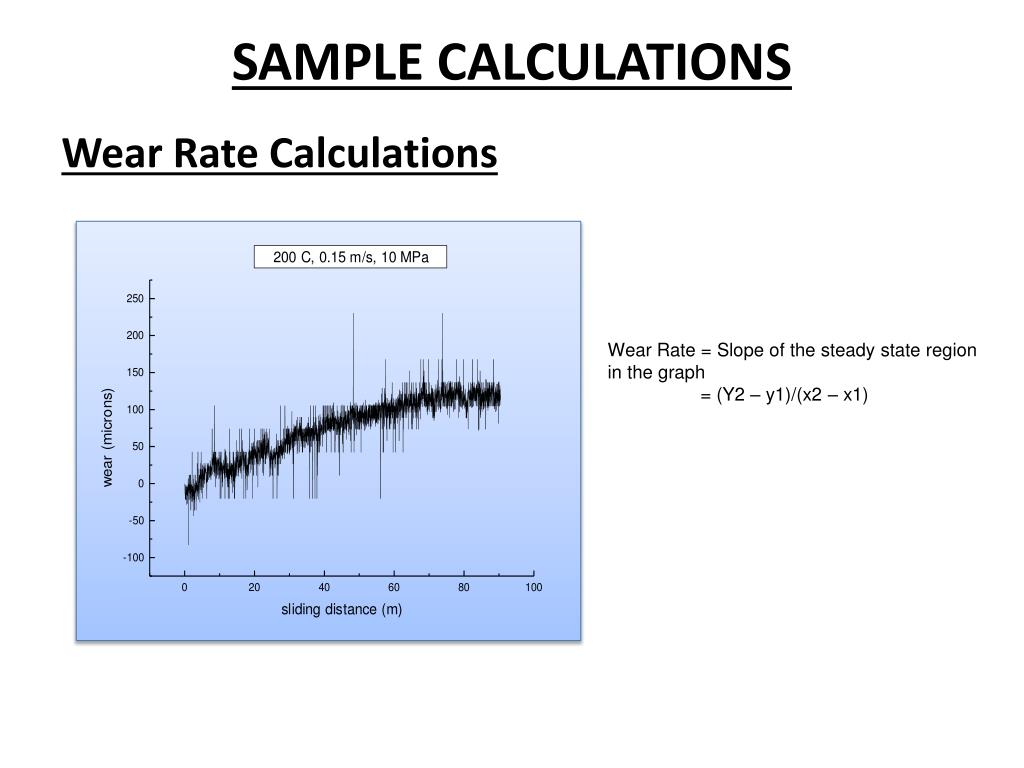 SAMPLE CALCULATIONS

Wear Rate Calculations

200 C, 0.15 m/s, 10 MPa

250
200
150
100
50
0
-50
-100

wear (microns)

0 20 40 60 80 100

sliding distance (m)

Wear Rate = Slope of the steady state region in the graph
= (Y2 – y1)/(x2 – x1)